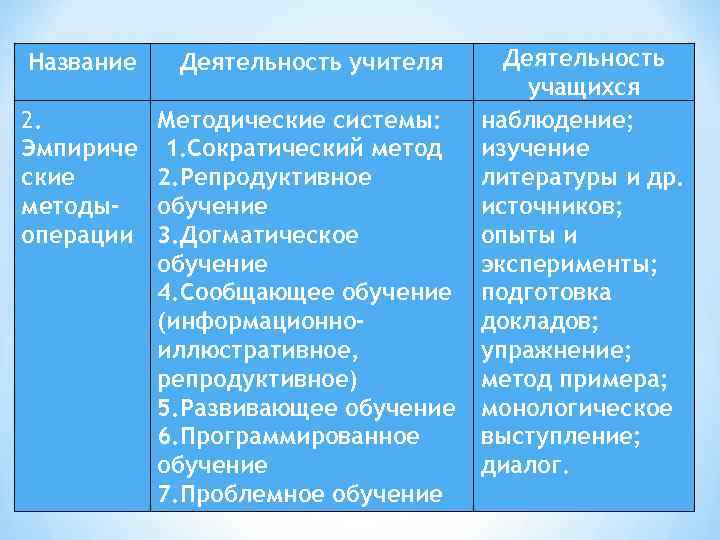 | Название | Деятельность учителя | Деятельность учащихся |
|---|---|---|
| 2. Эмпирические методы-операции | Методические системы: 1.Сократический метод 2.Репродуктивное обучение 3.Догматическое обучение 4.Сообщающее обучение (информационно-иллюстративное, репродуктивное) 5.Развивающее обучение 6.Программированное обучение 7.Проблемное обучение | наблюдение; изучение литературы и др. источников; опыты и эксперименты; подготовка докладов; упражнение; метод примера; монологическое выступление; диалог. |